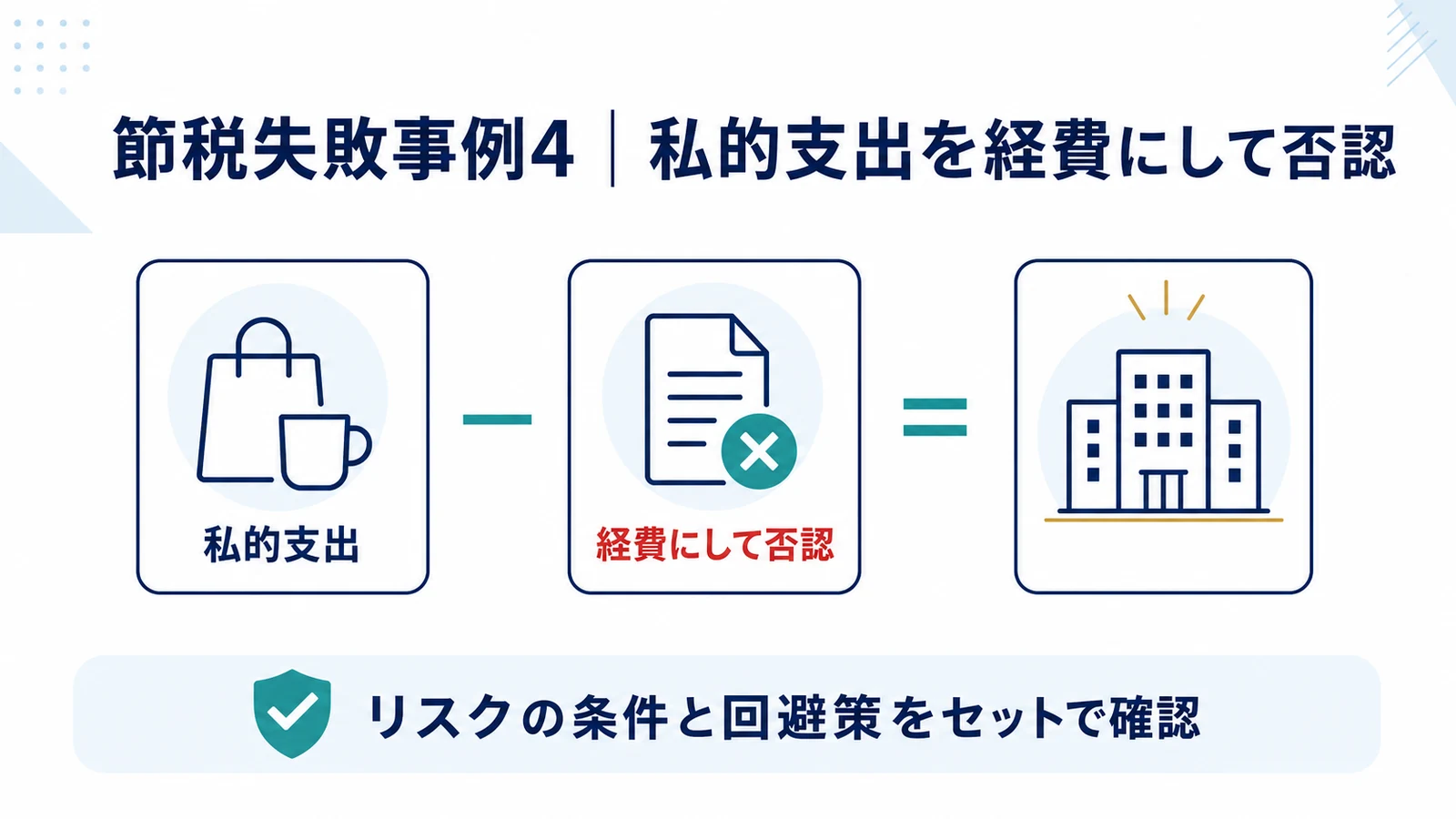 節税失敗事例4｜私的支出を経費にして否認

私的支出

経費にして否認

リスクの条件と回避策をセットで確認